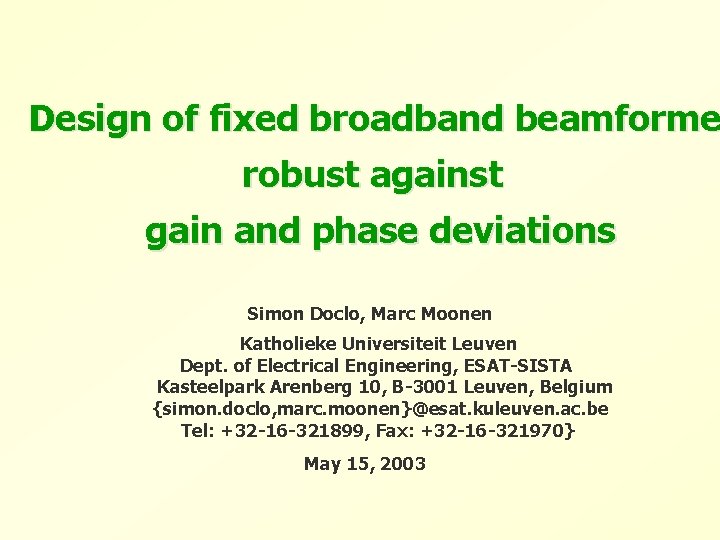 Design of fixed broadband beamforme
robust against
gain and phase deviations

Simon Doclo, Marc Moonen

Katholieke Universiteit Leuven
Dept. of Electrical Engineering, ESAT-SISTA
Kasteelpark Arenberg 10, B-3001 Leuven, Belgium
{simon.doclo,marc.moonen}@esat.kuleuven.ac.be
Tel: +32-16-321899, Fax: +32-16-321970}

May 15, 2003